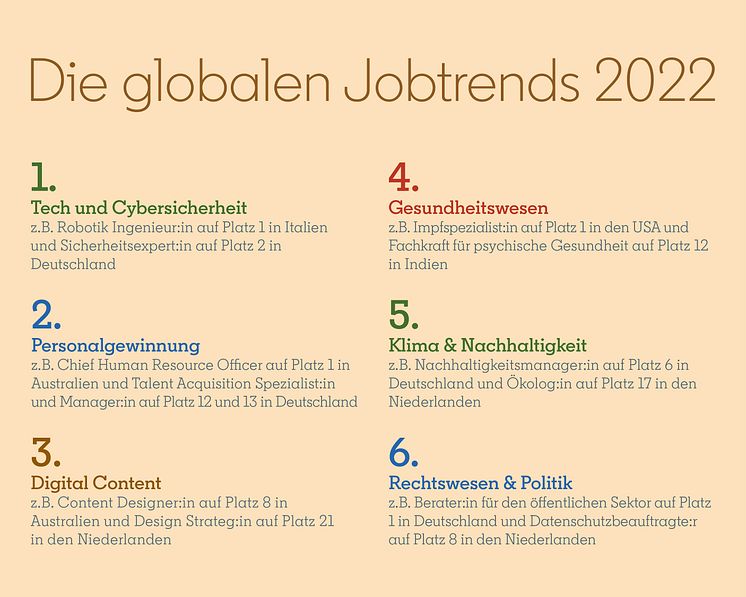 Die globalen Jobtrends 2022

1.
Tech und Cybersicherheit
z.B. Robotik Ingenieur:in auf Platz 1 in Italien und Sicherheitsexpert:in auf Platz 2 in Deutschland

2.
Personalgewinnung
z.B. Chief Human Resource Officer auf Platz 1 in Australien und Talent Acquisition Spezialist:in und Manager:in auf Platz 12 und 13 in Deutschland

3.
Digital Content
z.B. Content Designer:in auf Platz 8 in Australien und Design Strateg:in auf Platz 21 in den Niederlanden

4.
Gesundheitswesen
z.B. Impfspezialist:in auf Platz 1 in den USA und Fachkraft für psychische Gesundheit auf Platz 12 in Indien

5.
Klima & Nachhaltigkeit
z.B. Nachhaltigkeitsmanager:in auf Platz 6 in Deutschland und Ökolog:in auf Platz 17 in den Niederlanden

6.
Rechtswesen & Politik
z.B. Berater:in für den öffentlichen Sektor auf Platz 1 in Deutschland und Datenschutzbeauftragte:r auf Platz 8 in den Niederlanden